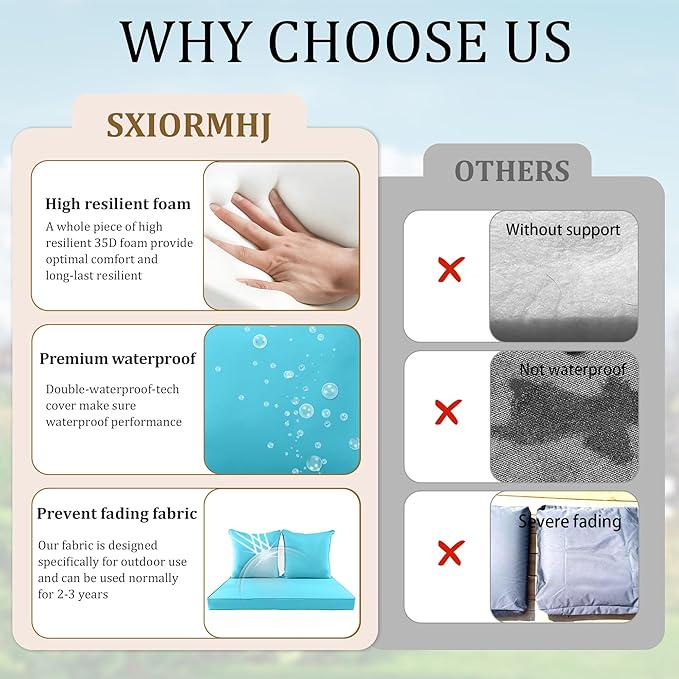 WHY CHOOSE US

SXIORMHJ

High resilient foam

A whole piece of high resilient 35D foam provide optimal comfort and long-last resilient

Premium waterproof

Double-waterproof-tech cover make sure waterproof performance

Prevent fading fabric

Our fabric is designed specifically for outdoor use and can be used normally for 2-3 years

OTHERS

Without support

Not waterproof

Severe fading